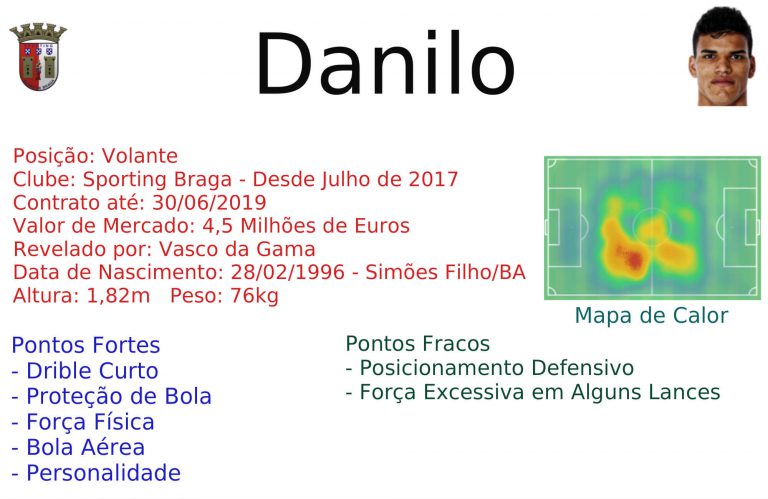 Danilo

Posição: Volante
Clube: Sporting Braga - Desde Julho de 2017
Contrato até: 30/06/2019
Valor de Mercado: 4,5 Milhões de Euros
Revelado por: Vasco da Gama
Data de Nascimento: 28/02/1996 - Simões Filho/BA
Altura: 1,82m Peso: 76kg

Mapa de Calor

Pontos Fortes
- Drible Curto
- Proteção de Bola
- Força Física
- Bola Aérea
- Personalidade

Pontos Fracos
- Posicionamento Defensivo
- Força Excessiva em Alguns Lances